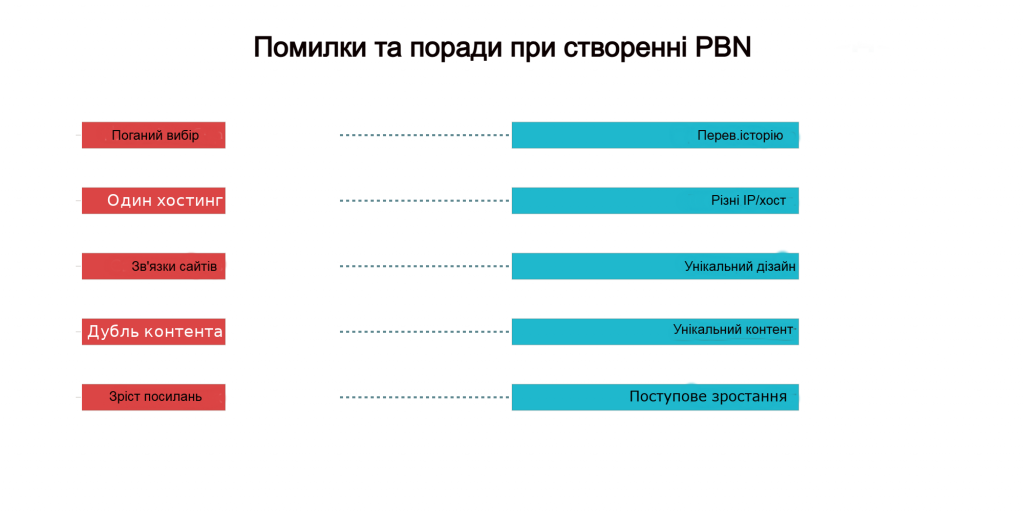 Помилки та поради при створенні PBN

Поганий вибір

Перев.історію

Один хостинг

Різні IP/хост

Зв'язки сайтів

Унікальний дізайн

Дубль контента

Унікальний контент

Зріст посилань

Поступове зростання